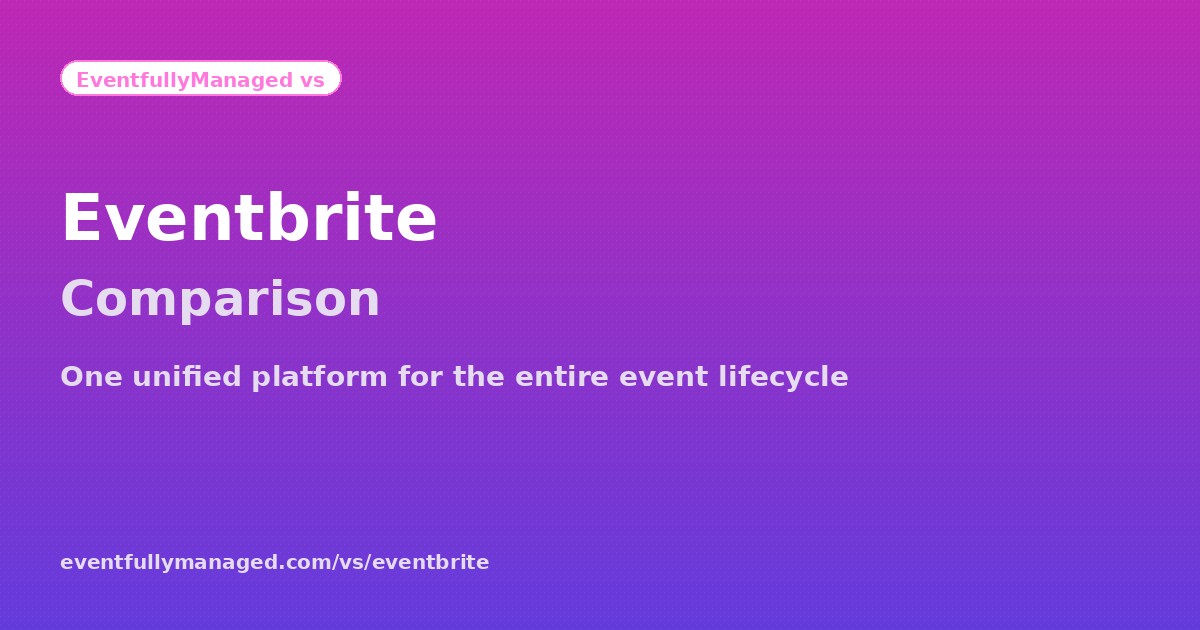 EventfullyManaged vs

Eventbrite

Comparison

One unified platform for the entire event lifecycle

eventfullymanaged.com/vs/eventbrite